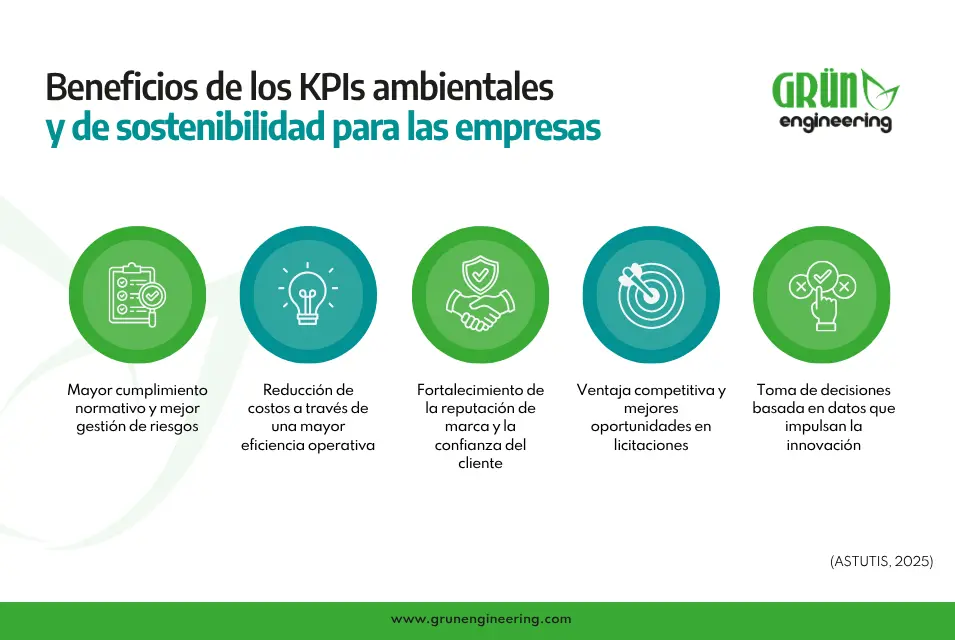 Beneficios de los KPIs ambientales
y de sostenibilidad para las empresas

GRÜN
engineering

Mayor cumplimiento normativo y mejor gestión de riesgos

Reducción de costos a través de una mayor eficiencia operativa

Fortalecimiento de la reputación de marca y la confianza del cliente

Ventaja competitiva y mejores oportunidades en licitaciones

Toma de decisiones basada en datos que impulsan la innovación

(ASTUTIS, 2025)

www.grunengineering.com